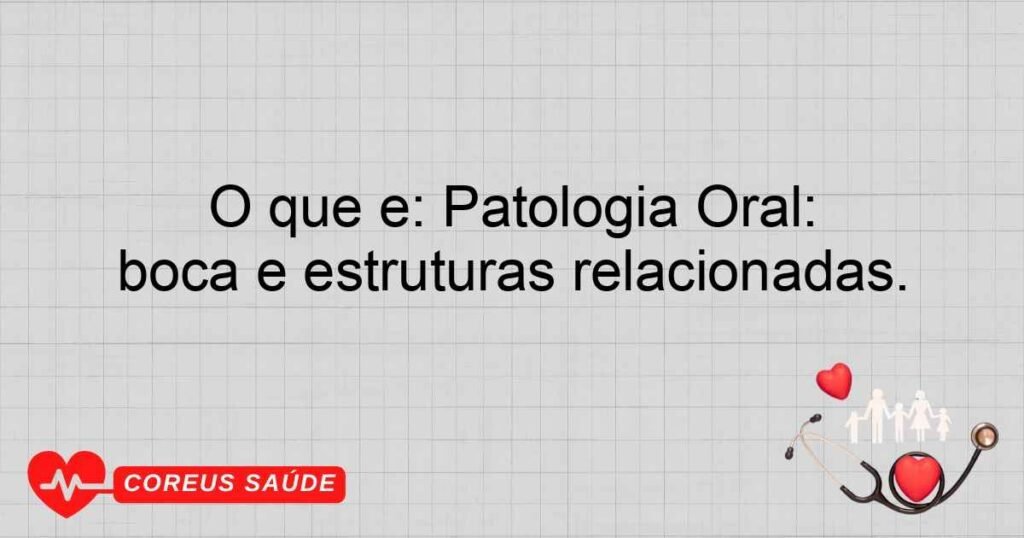 O que e: Patologia Oral: boca e estruturas relacionadas.

COREUS SAÚDE